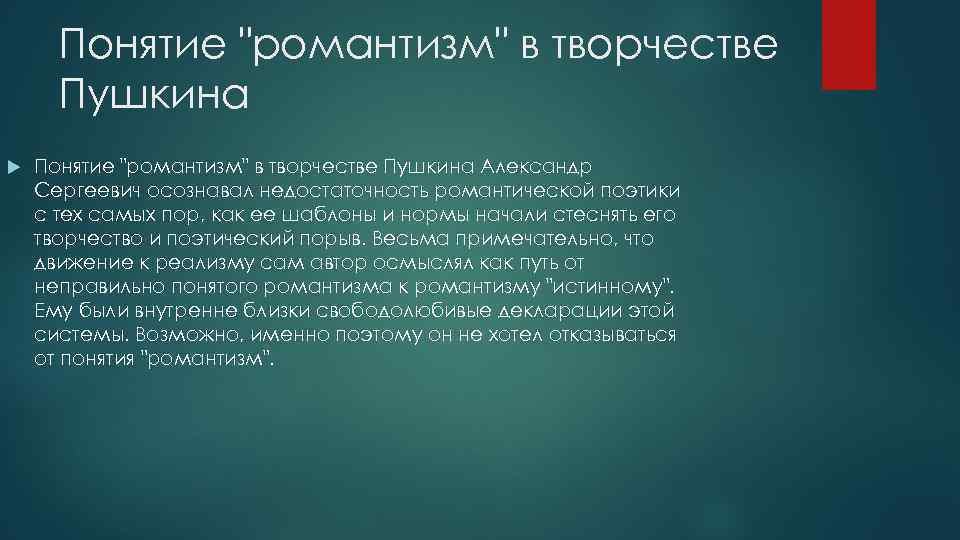 Понятие "романтизм" в творчестве Пушкина

Понятие "романтизм" в творчестве Пушкина Александр Сергеевич осознавал недостаточность романтической поэтики с тех самых пор, как ее шаблоны и нормы начали стеснять его творчество и поэтический порыв. Весьма примечательно, что движение к реализму сам автор осмыслял как путь от неправильно понятого романтизма к романтизму "истинному". Ему были внутренне близки свободолюбивые декларации этой системы. Возможно, именно поэтому он не хотел отказываться от понятия "романтизм".